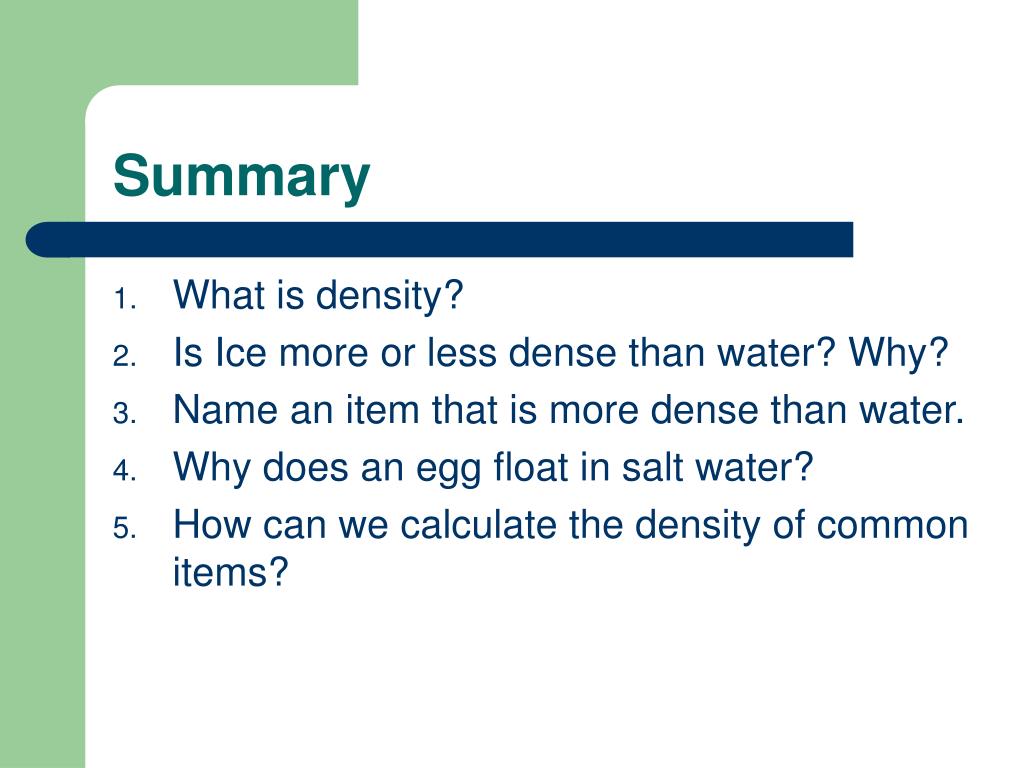 Summary

1. What is density?
2. Is Ice more or less dense than water? Why?
3. Name an item that is more dense than water.
4. Why does an egg float in salt water?
5. How can we calculate the density of common items?